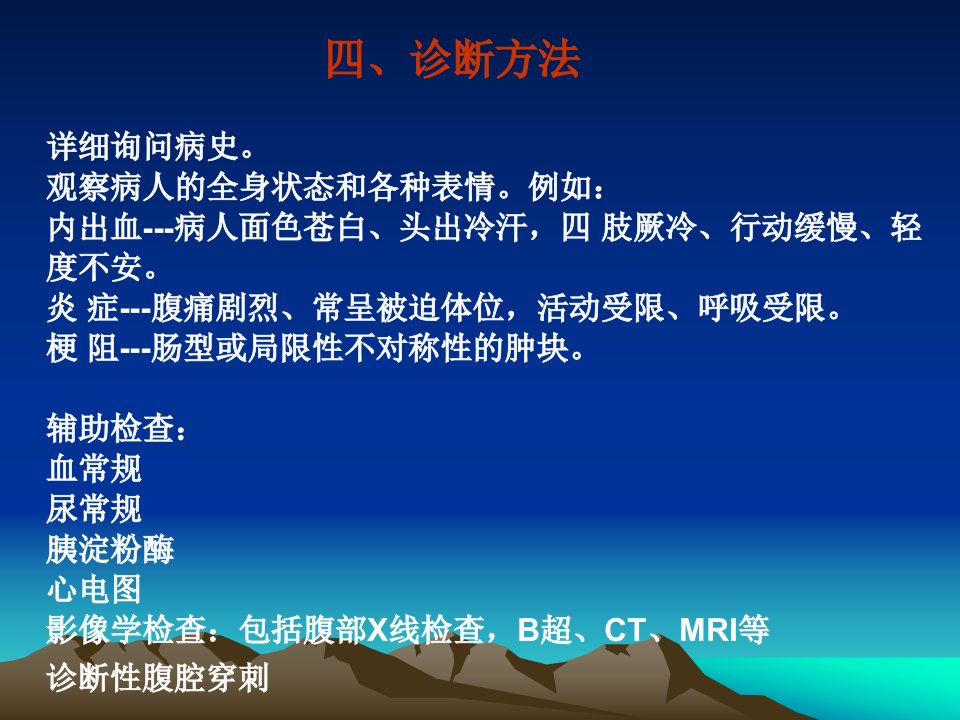 四、诊断方法

详细询问病史。
观察病人的全身状态和各种表情。例如：
内出血---病人面色苍白、头出冷汗，四 肢厥冷、行动缓慢、轻度不安。
炎 症---腹痛剧烈、常呈被迫体位，活动受限、呼吸受限。
梗 阻---肠型或局限性不对称性的肿块。

辅助检查：
血常规
尿常规
胰淀粉酶
心电图
影像学检查：包括腹部X线检查，B超、CT、MRI等
诊断性腹腔穿刺